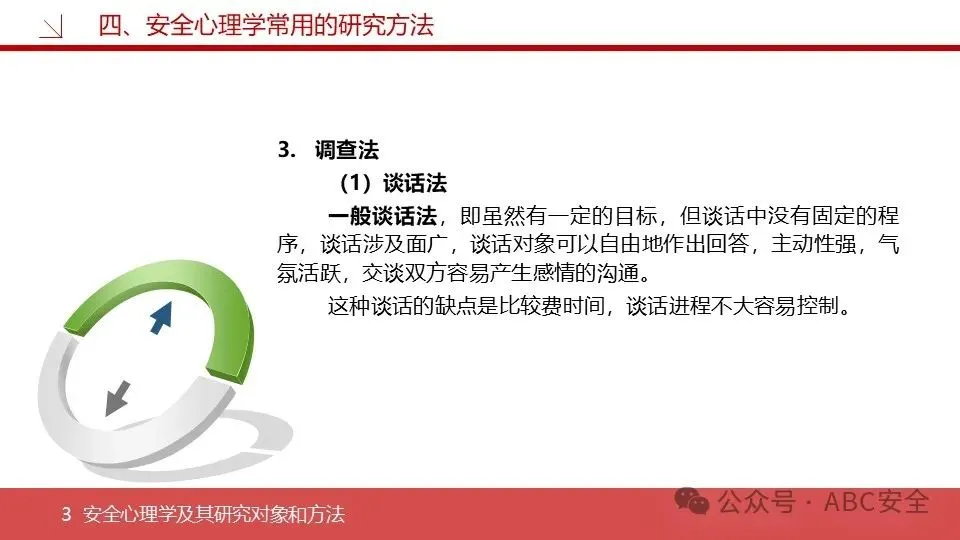 四、安全心理学常用的研究方法

3. 调查法

（1）谈话法

一般谈话法，即虽然有一定的目标，但谈话中没有固定的程序，谈话涉及面广，谈话对象可以自由地作出回答，主动性强，气氛活跃，交谈双方容易产生感情的沟通。

这种谈话的缺点是比较费时间，谈话进程不大容易控制。

3 安全心理学及其研究对象和方法

公众号 · ABC安全